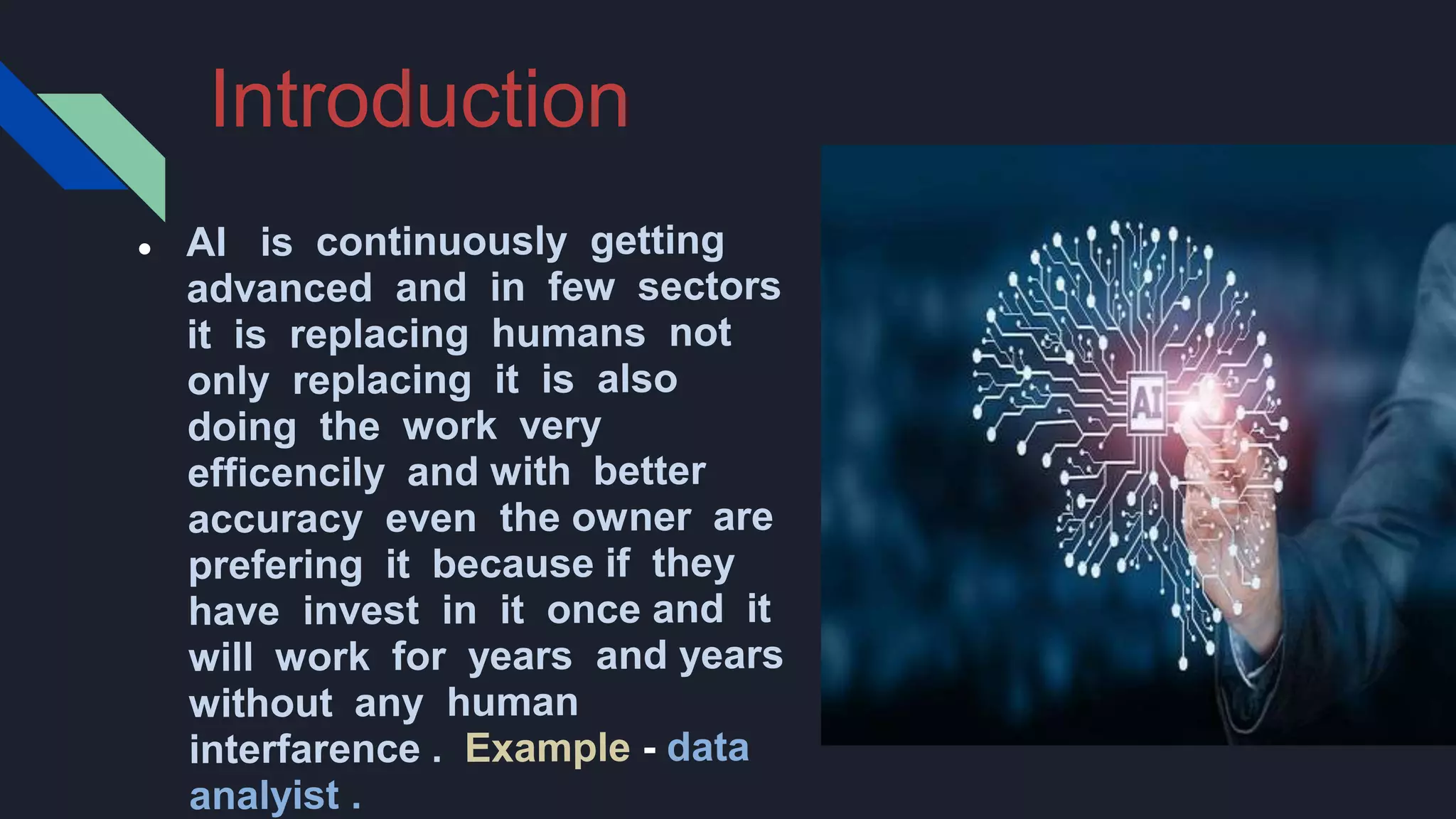 Introduction

● AI is continuously getting advanced and in few sectors it is replacing humans not only replacing it is also doing the work very efficencily and with better accuracy even the owner are prefering it because if they have invest in it once and it will work for years and years without any human interfarence . Example - data analyist .

AI